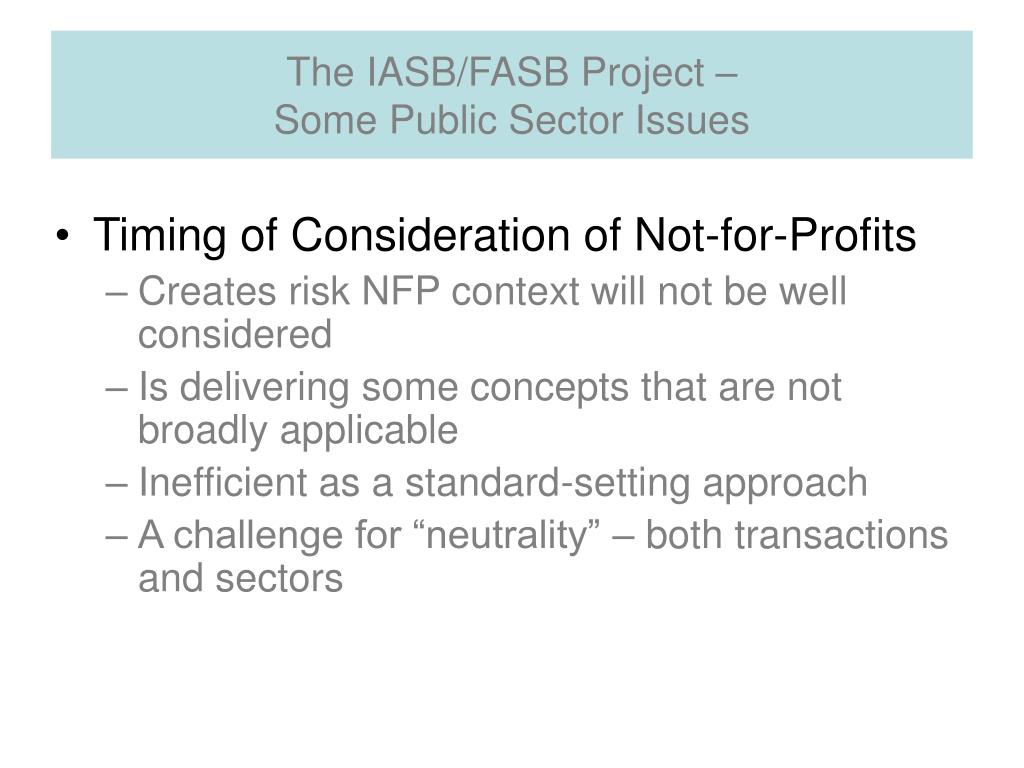 The IASB/FASB Project –
Some Public Sector Issues

• Timing of Consideration of Not-for-Profits
– Creates risk NFP context will not be well considered
– Is delivering some concepts that are not broadly applicable
– Inefficient as a standard-setting approach
– A challenge for “neutrality” – both transactions and sectors